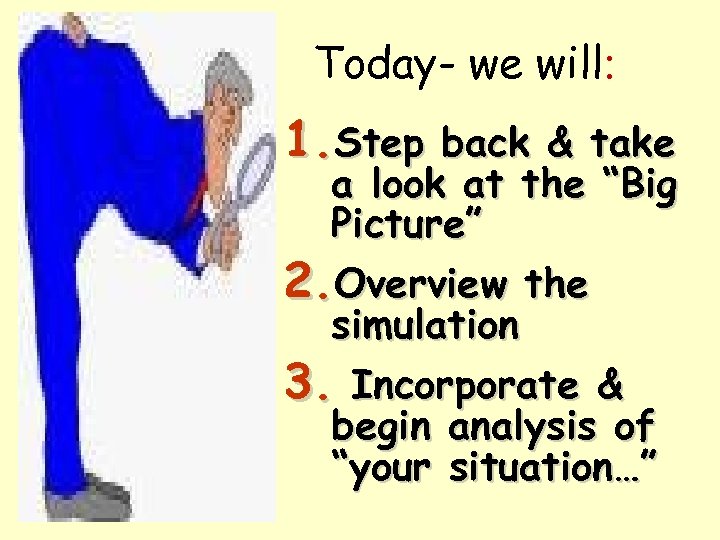 Today- we will:

1. Step back & take a look at the “Big Picture”

2. Overview the simulation

3. Incorporate & begin analysis of “your situation…”